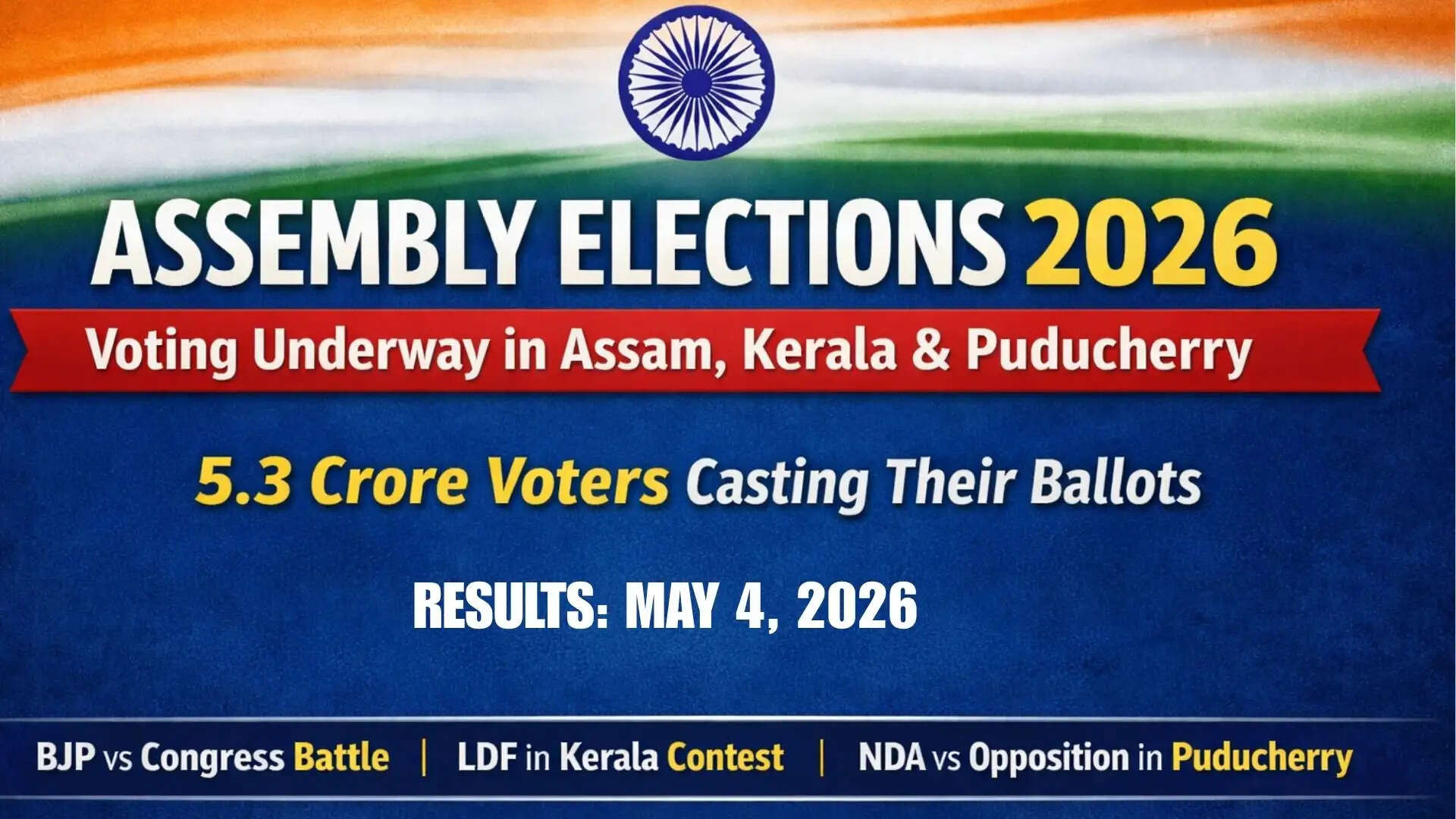 ASSEMBLY ELECTIONS 2026

Voting Underway in Assam, Kerala & Puducherry

5.3 Crore Voters Casting Their Ballots

RESULTS: MAY 4, 2026

BJP vs Congress Battle | LDF in Kerala Contest | NDA vs Opposition in Puducherry